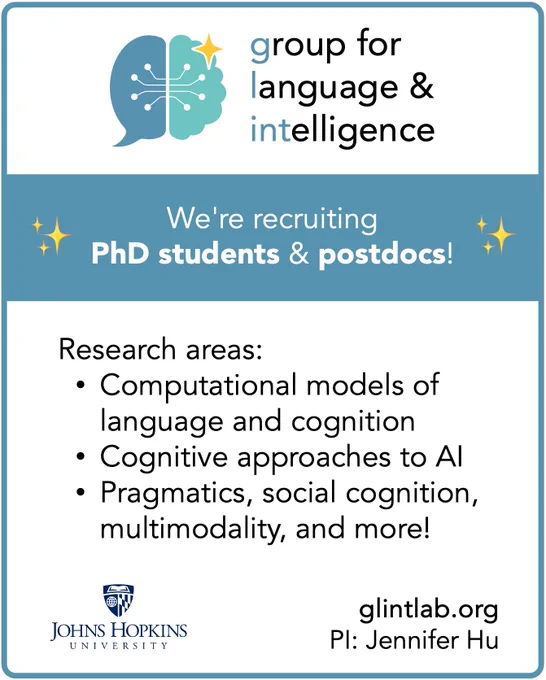 group for
language &
intelligence

We're recruiting
PhD students & postdocs!

Research areas:
• Computational models of language and cognition
• Cognitive approaches to AI
• Pragmatics, social cognition, multimodality, and more!

JOHNS HOPKINS
UNIVERSITY

glintlab.org
PI: Jennifer Hu